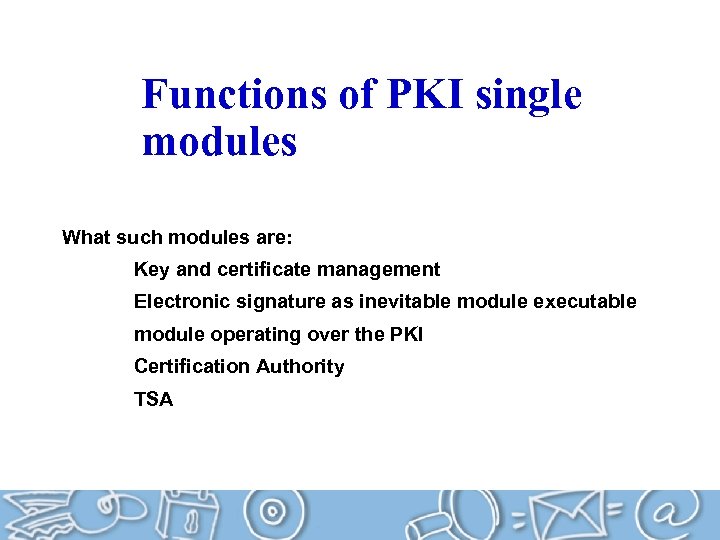 Functions of PKI single modules

What such modules are:

Key and certificate management

Electronic signature as inevitable module executable module operating over the PKI

Certification Authority

TSA